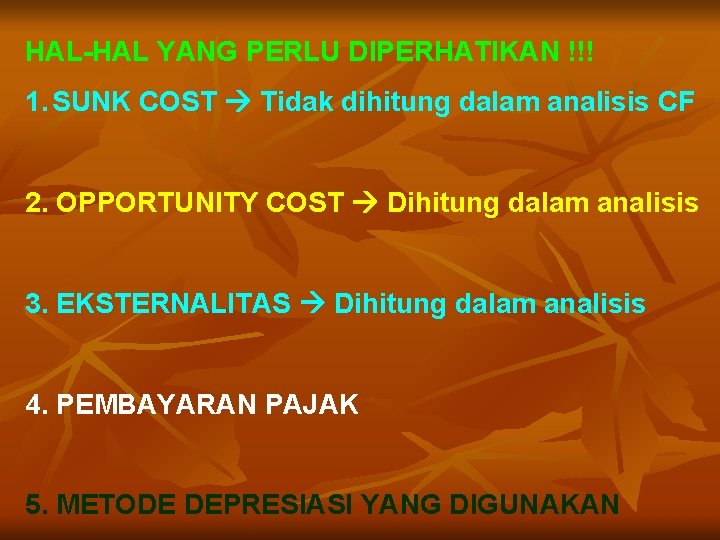 HAL-HAL YANG PERLU DIPERHATIKAN !!!

1. SUNK COST → Tidak dihitung dalam analisis CF

2. OPPORTUNITY COST → Dihitung dalam analisis

3. EKSTERNALITAS → Dihitung dalam analisis

4. PEMBAYARAN PAJAK

5. METODE DEPRESIASI YANG DIGUNAKAN